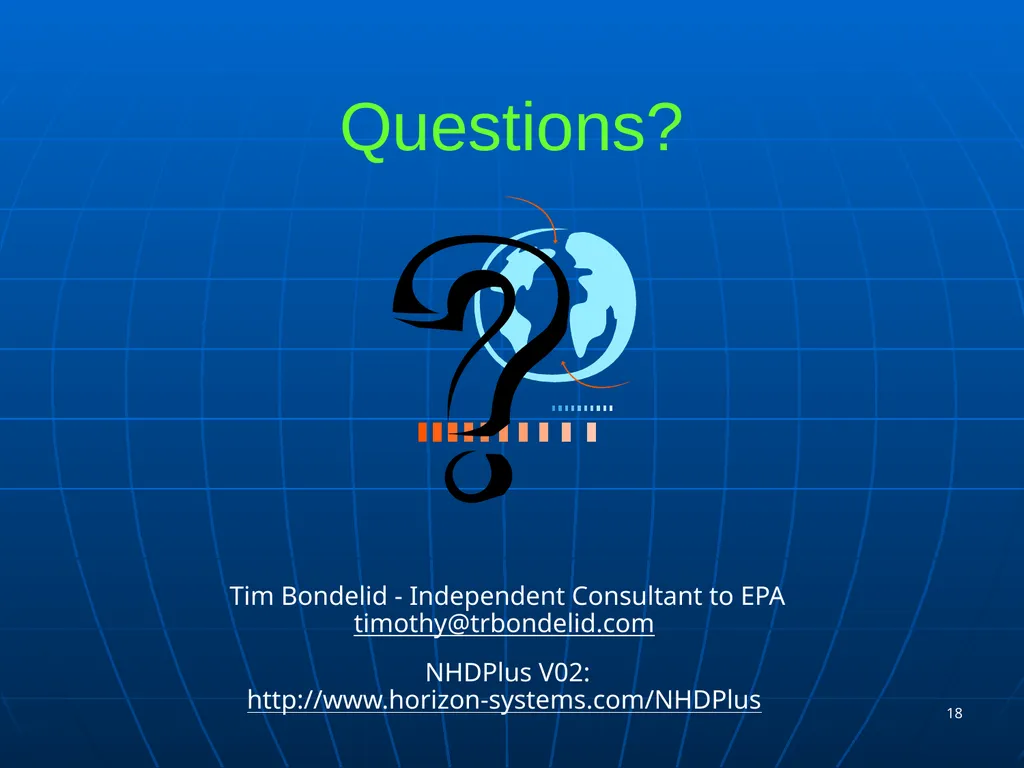 Questions?

Tim Bondelid - Independent Consultant to EPA
timothy@trbondelid.com

NHDPlus V02:
http://www.horizon-systems.com/NHDPlus

18